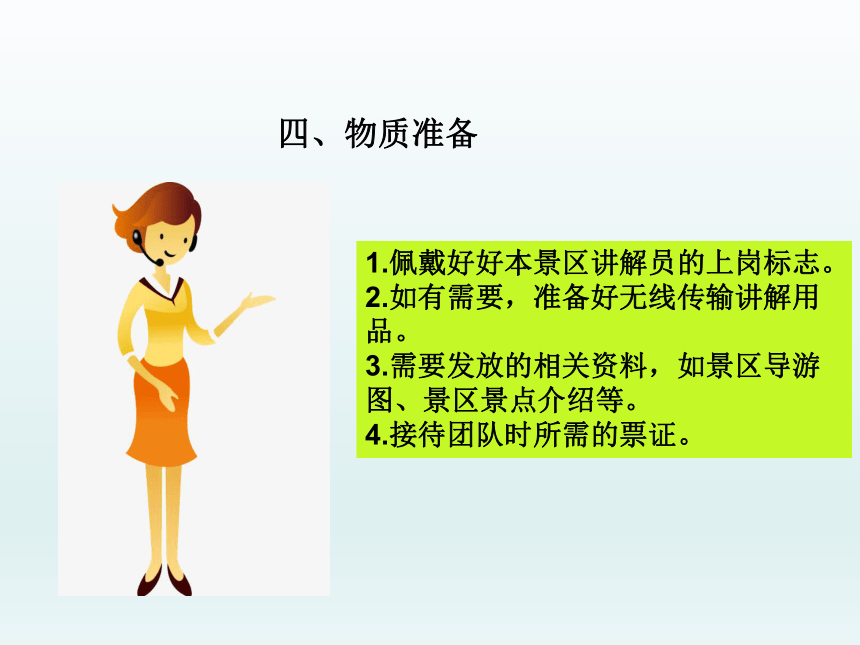 四、物质准备

1.佩戴好好本景区讲解员的上岗标志。
2.如有需要，准备好无线传输讲解用品。
3.需要发放的相关资料，如景区导游图、景区景点介绍等。
4.接待团队时所需的票证。